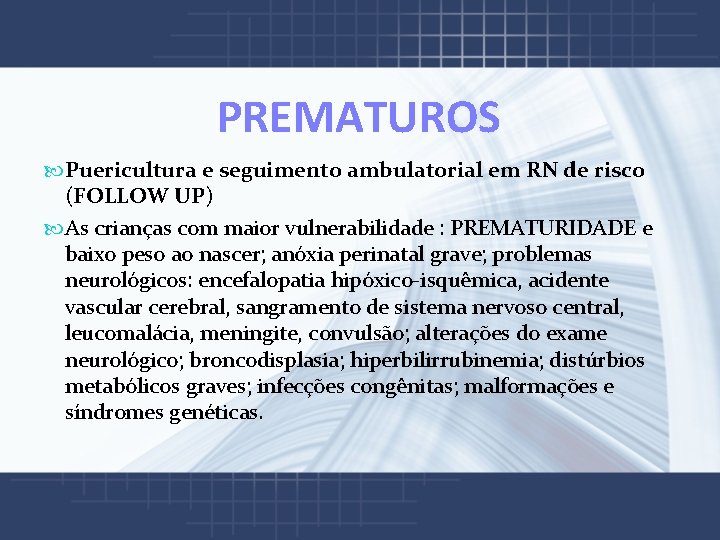 PREMATUROS

Puericultura e seguimento ambulatorial em RN de risco (FOLLOW UP)

As crianças com maior vulnerabilidade : PREMATURIDADE e baixo peso ao nascer; anóxia perinatal grave; problemas neurológicos: encefalopatia hipóxico-isquêmica, acidente vascular cerebral, sangramento de sistema nervoso central, leucomalácia, meningite, convulsão; alterações do exame neurológico; broncodisplasia; hiperbilirrubinemia; distúrbios metabólicos graves; infecções congênitas; malformações e síndromes genéticas.